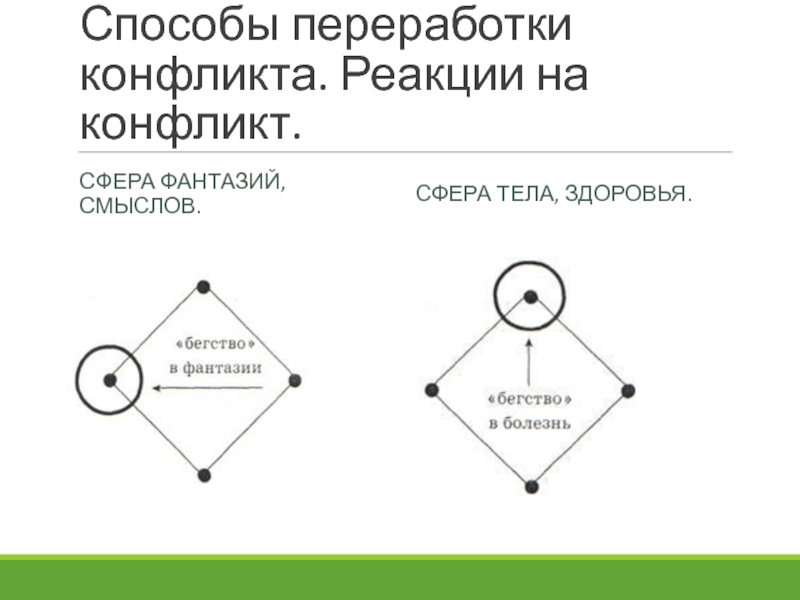 Способы переработки конфликта. Реакции на конфликт.

СФЕРА ФАНТАЗИЙ, СМЫСЛОВ.

«бегство» в фантазии

СФЕРА ТЕЛА, ЗДОРОВЬЯ.

«бегство» в болезнь